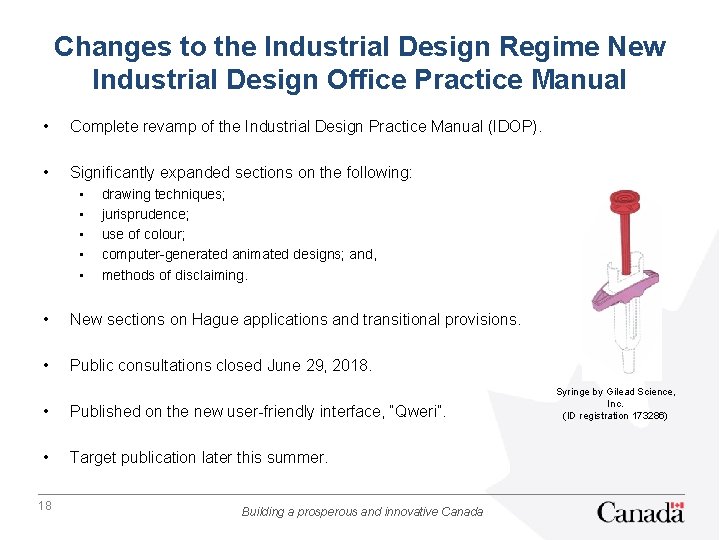 Changes to the Industrial Design Regime New Industrial Design Office Practice Manual

• Complete revamp of the Industrial Design Practice Manual (IDOP).

• Significantly expanded sections on the following:
  ▪ drawing techniques;
  ▪ jurisprudence;
  ▪ use of colour;
  ▪ computer-generated animated designs; and,
  ▪ methods of disclaiming.

• New sections on Hague applications and transitional provisions.

• Public consultations closed June 29, 2018.

• Published on the new user-friendly interface, "Qweri".

• Target publication later this summer.

Syringe by Gilead Science, Inc.
(ID registration 173286)

18

Building a prosperous and innovative Canada

Canada